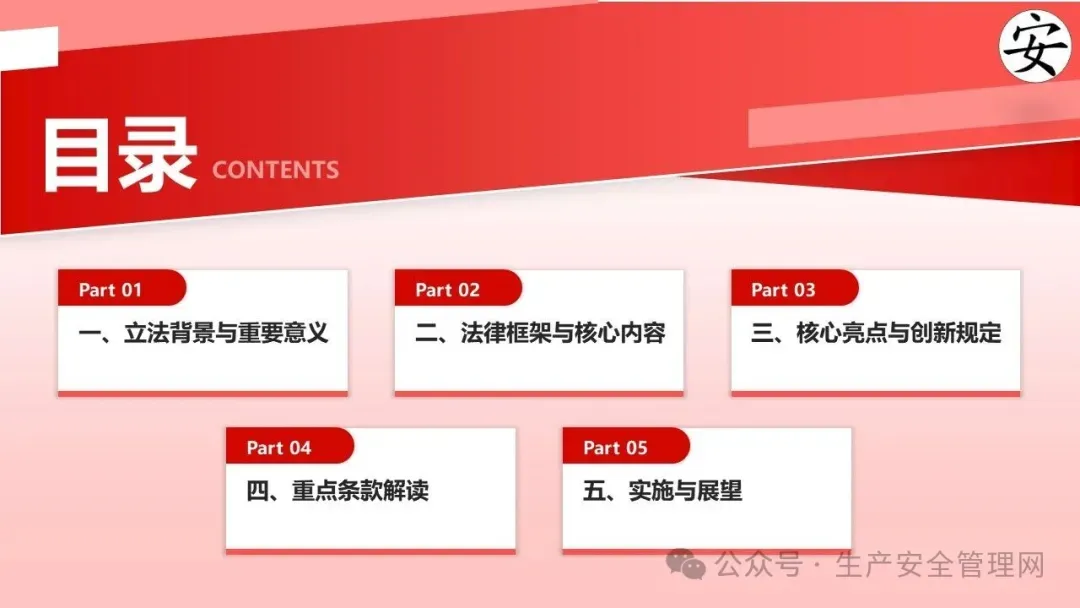 安

目录 CONTENTS

Part 01
一、立法背景与重要意义

Part 02
二、法律框架与核心内容

Part 03
三、核心亮点与创新规定

Part 04
四、重点条款解读

Part 05
五、实施与展望

公众号·生产安全管理网